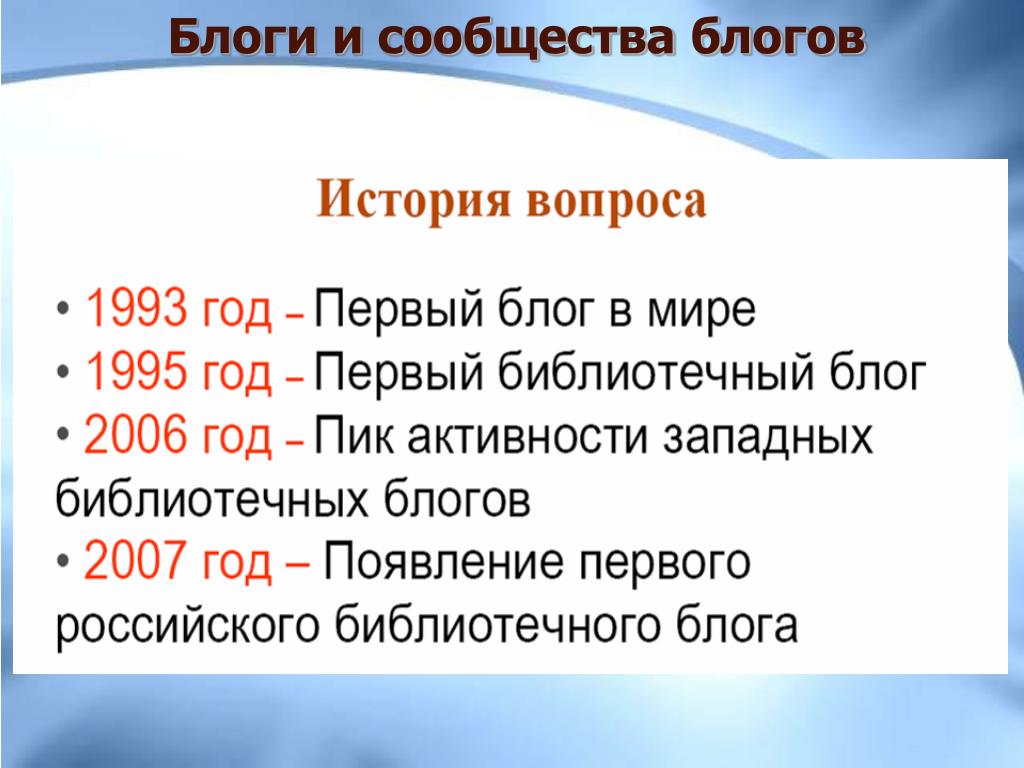 Блоги и сообщества блогов

История вопроса

• 1993 год – Первый блог в мире
• 1995 год – Первый библиотечный блог
• 2006 год – Пик активности западных библиотечных блогов
• 2007 год – Появление первого российского библиотечного блога